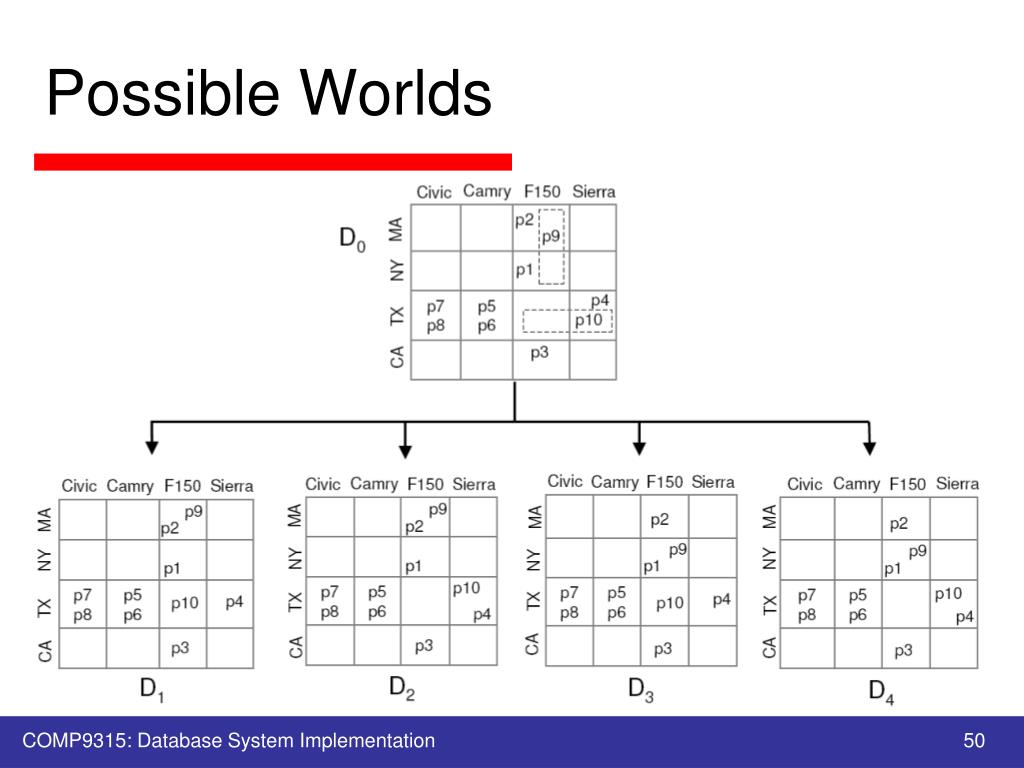 Possible Worlds

$D_0$

|  | Civic | Camry | F150 | Sierra |
|---|---|---|---|---|
| MA |  |  | p2 p9 |  |
| NY |  |  | p1 |  |
| TX | p7 p8 | p5 p6 |  | p4 p10 |
| CA |  |  | p3 |  |

|  | Civic | Camry | F150 | Sierra |
|---|---|---|---|---|
| MA |  |  | p9 p2 |  |
| NY |  |  | p1 |  |
| TX | p7 p8 | p5 p6 | p10 | p4 |
| CA |  |  | p3 |  |

$D_1$

|  | Civic | Camry | F150 | Sierra |
|---|---|---|---|---|
| MA |  |  | p9 p2 |  |
| NY |  |  | p1 |  |
| TX | p7 p8 | p5 p6 |  | p10 p4 |
| CA |  |  | p3 |  |

$D_2$

|  | Civic | Camry | F150 | Sierra |
|---|---|---|---|---|
| MA |  |  | p2 |  |
| NY |  |  | p9 p1 |  |
| TX | p7 p8 | p5 p6 | p10 | p4 |
| CA |  |  | p3 |  |

$D_3$

|  | Civic | Camry | F150 | Sierra |
|---|---|---|---|---|
| MA |  |  | p2 |  |
| NY |  |  | p9 p1 |  |
| TX | p7 p8 | p5 p6 |  | p10 p4 |
| CA |  |  | p3 |  |

$D_4$

COMP9315: Database System Implementation

50